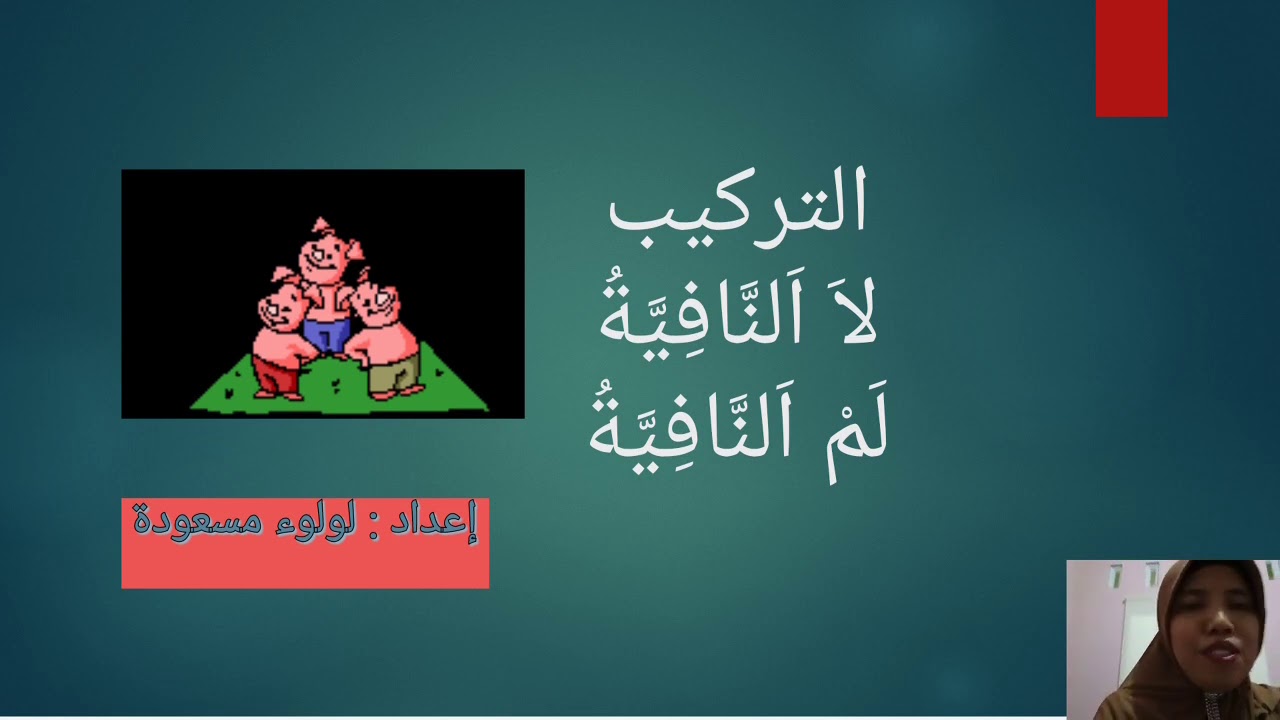 التركيب
لاَ اَلنَّافِيَّةُ
لَمْ اَلنَّافِيَّةُ

إعداد : لولوء مسعودة